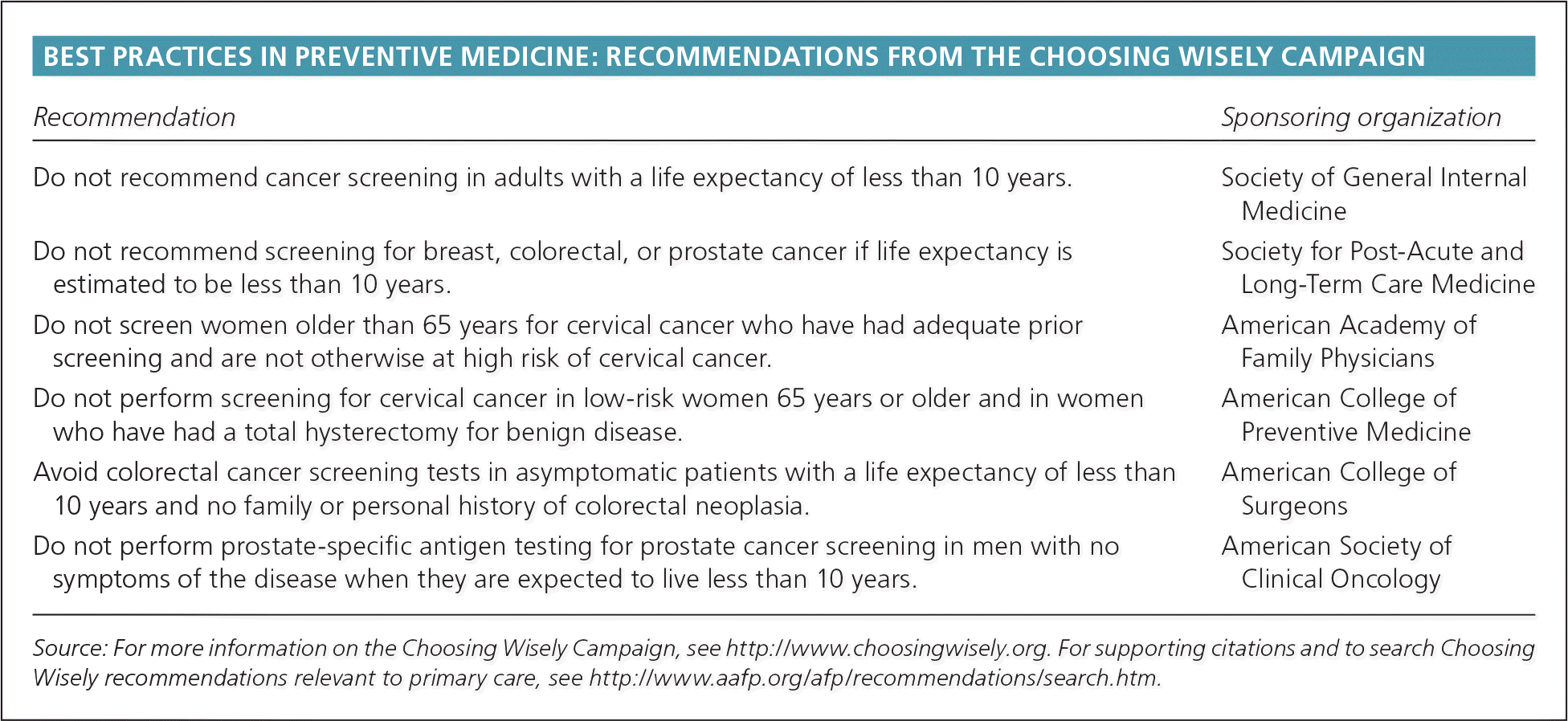 BEST PRACTICES IN PREVENTIVE MEDICINE: RECOMMENDATIONS FROM THE CHOOSING WISELY CAMPAIGN

| Recommendation | Sponsoring organization |
|---|---|
| Do not recommend cancer screening in adults with a life expectancy of less than 10 years. | Society of General Internal Medicine |
| Do not recommend screening for breast, colorectal, or prostate cancer if life expectancy is estimated to be less than 10 years. | Society for Post-Acute and Long-Term Care Medicine |
| Do not screen women older than 65 years for cervical cancer who have had adequate prior screening and are not otherwise at high risk of cervical cancer. | American Academy of Family Physicians |
| Do not perform screening for cervical cancer in low-risk women 65 years or older and in women who have had a total hysterectomy for benign disease. | American College of Preventive Medicine |
| Avoid colorectal cancer screening tests in asymptomatic patients with a life expectancy of less than 10 years and no family or personal history of colorectal neoplasia. | American College of Surgeons |
| Do not perform prostate-specific antigen testing for prostate cancer screening in men with no symptoms of the disease when they are expected to live less than 10 years. | American Society of Clinical Oncology |

Source: For more information on the Choosing Wisely Campaign, see http://www.choosingwisely.org. For supporting citations and to search Choosing Wisely recommendations relevant to primary care, see http://www.aafp.org/afp/recommendations/search.htm.